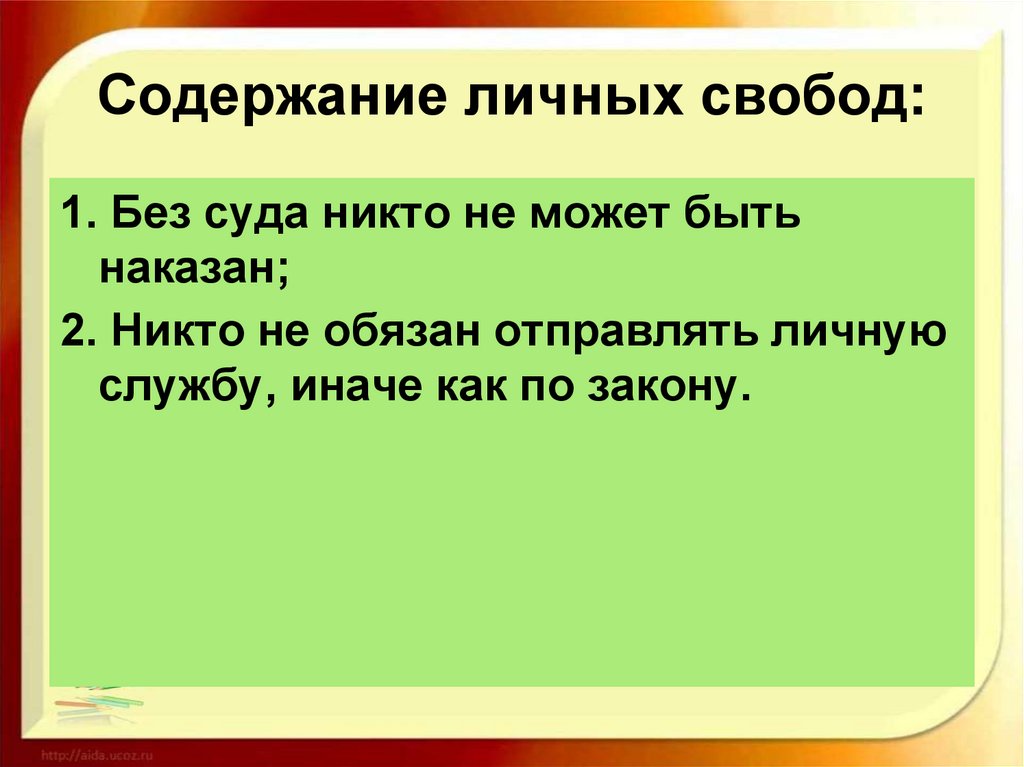 Содержание личных свобод:

1. Без суда никто не может быть наказан;

2. Никто не обязан отправлять личную службу, иначе как по закону.

http://aida.ucoz.ru